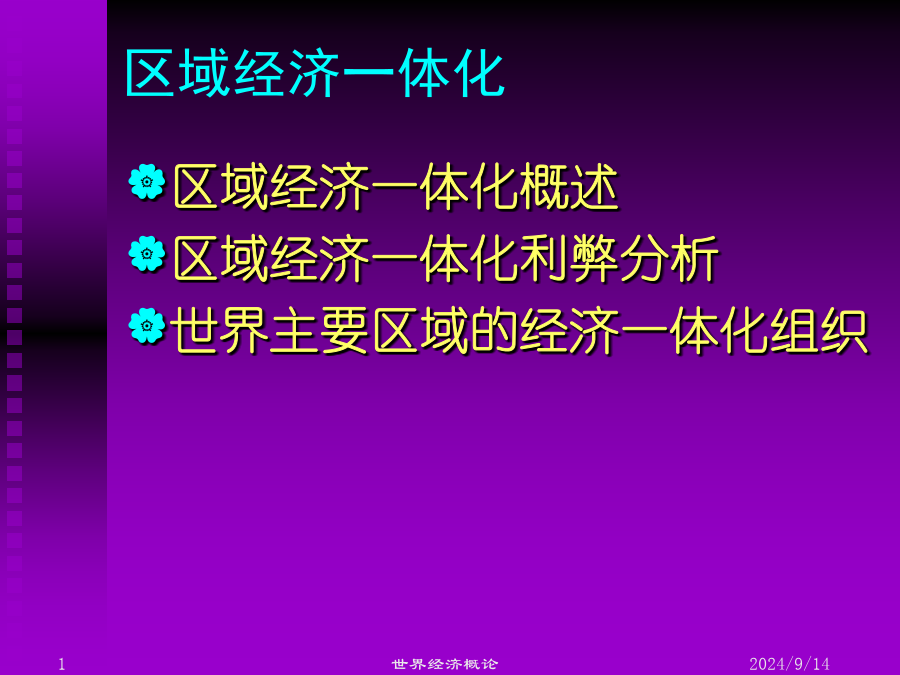 区域经济一体化

区域经济一体化概述

区域经济一体化利弊分析

世界主要区域的经济一体化组织

1 世界经济概论 2024/9/14